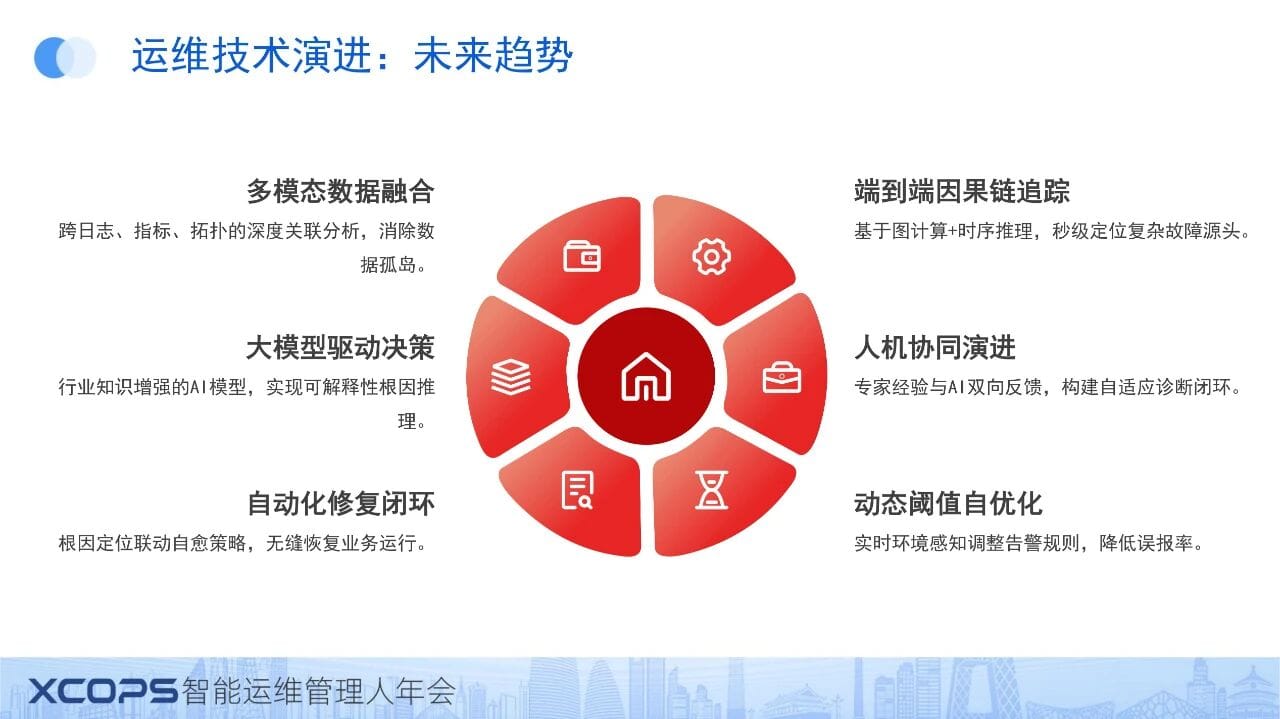 运维技术演进：未来趋势

多模态数据融合

跨日志、指标、拓扑的深度关联分析，消除数据孤岛。

大模型驱动决策

行业知识增强的AI模型，实现可解释性根因推理。

自动化修复闭环

根因定位联动自愈策略，无缝恢复业务运行。

端到端因果链追踪

基于图计算+时序推理，秒级定位复杂故障源头。

人机协同演进

专家经验与AI双向反馈，构建自适应诊断闭环。

动态阈值自优化

实时环境感知调整告警规则，降低误报率。

XCOPS智能运维管理人年会